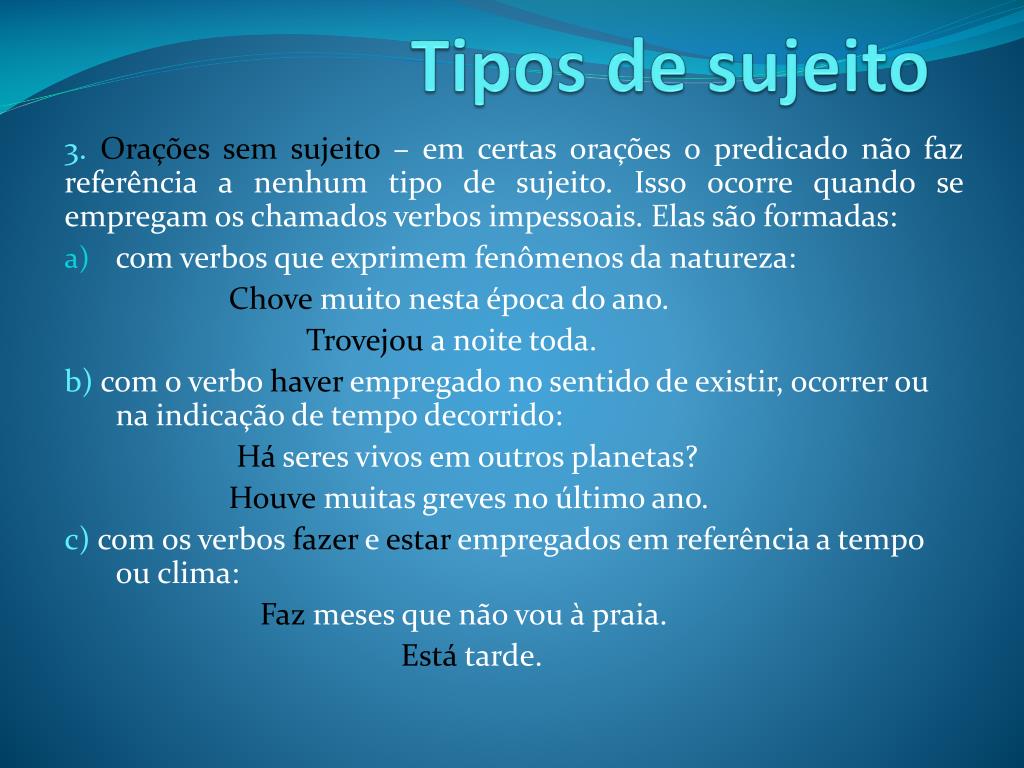 Tipos de sujeito

3. Orações sem sujeito – em certas orações o predicado não faz referência a nenhum tipo de sujeito. Isso ocorre quando se empregam os chamados verbos impessoais. Elas são formadas:

a) com verbos que exprimem fenômenos da natureza:

Chove muito nesta época do ano.

Trovejou a noite toda.

b) com o verbo haver empregado no sentido de existir, ocorrer ou na indicação de tempo decorrido:

Há seres vivos em outros planetas?

Houve muitas greves no último ano.

c) com os verbos fazer e estar empregados em referência a tempo ou clima:

Faz meses que não vou à praia.

Está tarde.